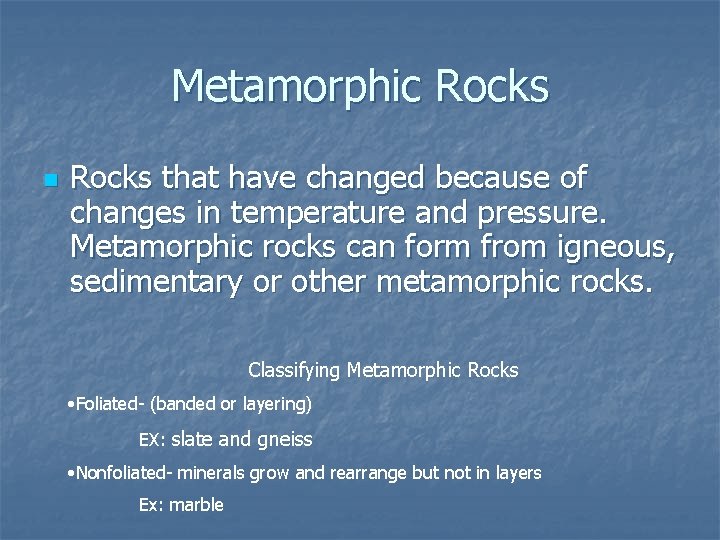 Metamorphic Rocks

Rocks that have changed because of changes in temperature and pressure. Metamorphic rocks can form from igneous, sedimentary or other metamorphic rocks.

Classifying Metamorphic Rocks

•Foliated- (banded or layering)

EX: slate and gneiss

•Nonfoliated- minerals grow and rearrange but not in layers

Ex: marble